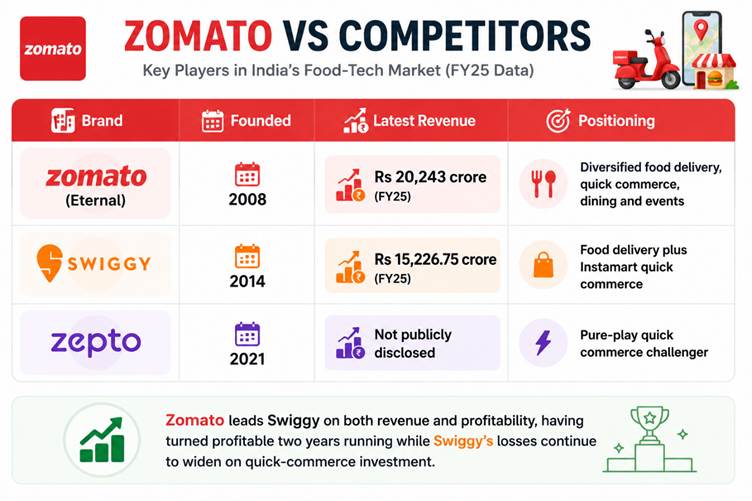 zomato

ZOMATO VS COMPETITORS

Key Players in India's Food-Tech Market (FY25 Data)

| Brand | Founded | Latest Revenue | Positioning |
|---|---|---|---|
| zomato (Eternal) | 2008 | Rs 20,243 crore (FY25) | Diversified food delivery, quick commerce, dining and events |
| SWIGGY | 2014 | Rs 15,226.75 crore (FY25) | Food delivery plus Instamart quick commerce |
| zepto | 2021 | Not publicly disclosed | Pure-play quick commerce challenger |

Zomato leads Swiggy on both revenue and profitability, having turned profitable two years running while Swiggy's losses continue to widen on quick-commerce investment.